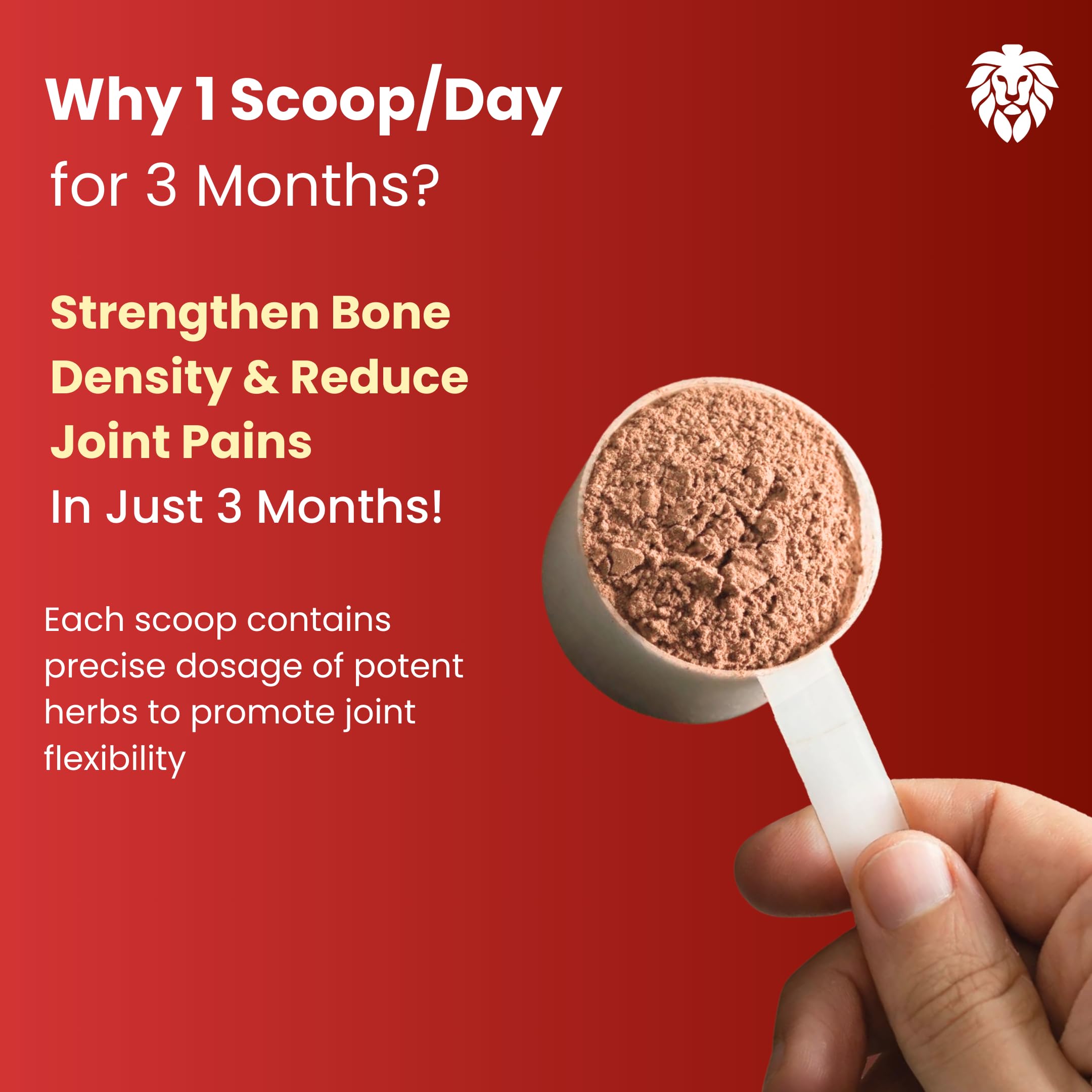 Why 1 Scoop/Day
for 3 Months?

Strengthen Bone Density & Reduce Joint Pains
In Just 3 Months!

Each scoop contains precise dosage of potent herbs to promote joint flexibility